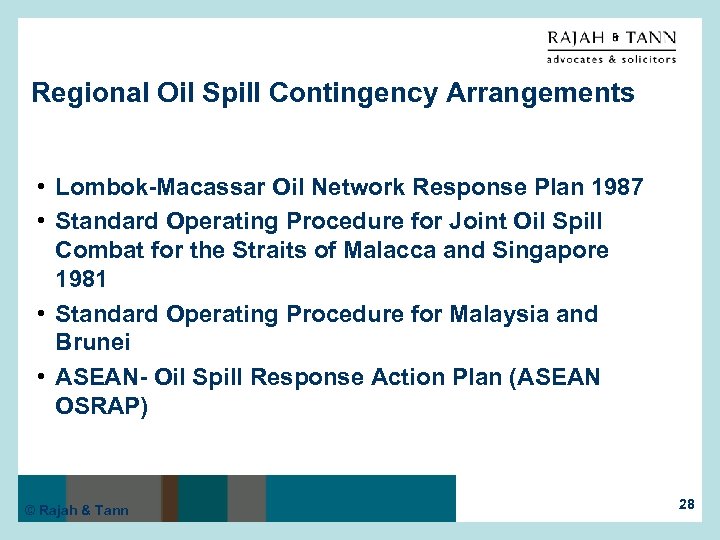 RAJAH & TANN
advocates & solicitors

Regional Oil Spill Contingency Arrangements

• Lombok-Macassar Oil Network Response Plan 1987
• Standard Operating Procedure for Joint Oil Spill Combat for the Straits of Malacca and Singapore 1981
• Standard Operating Procedure for Malaysia and Brunei
• ASEAN- Oil Spill Response Action Plan (ASEAN OSRAP)

© Rajah & Tann

28